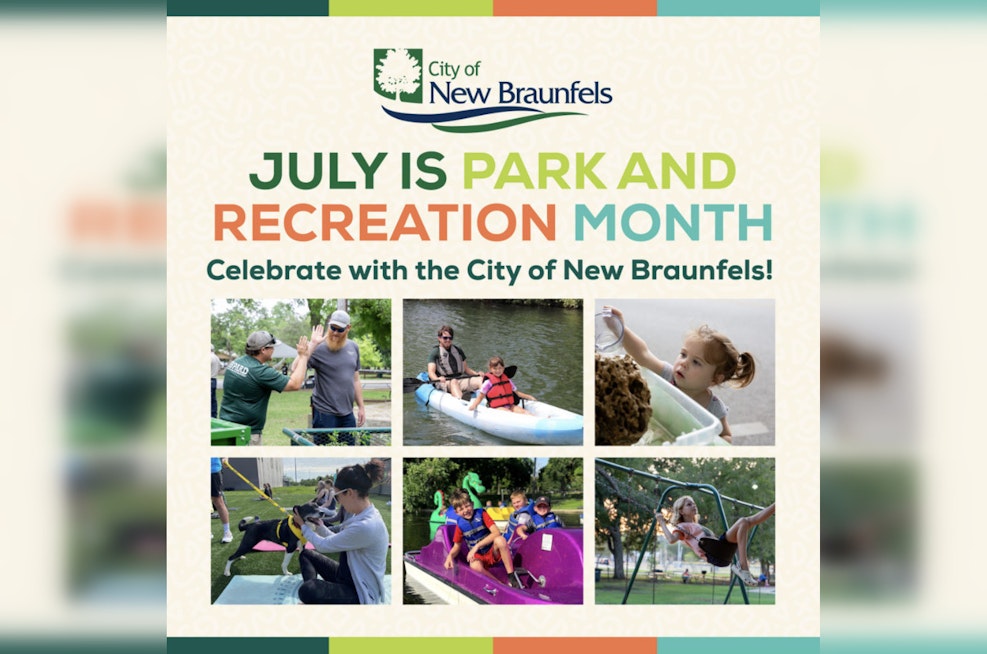 City of New Braunfels

JULY IS PARK AND RECREATION MONTH

Celebrate with the City of New Braunfels!